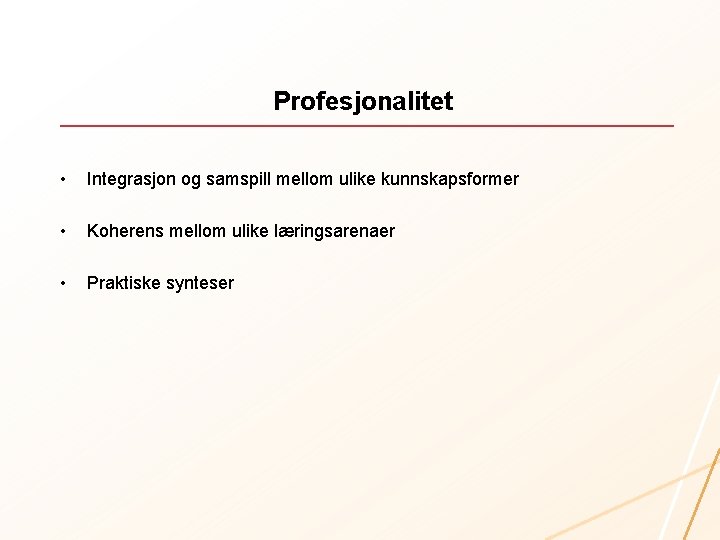 Profesjonalitet

• Integrasjon og samspill mellom ulike kunnskapsformer

• Koherens mellom ulike læringsarenaer

• Praktiske synteser